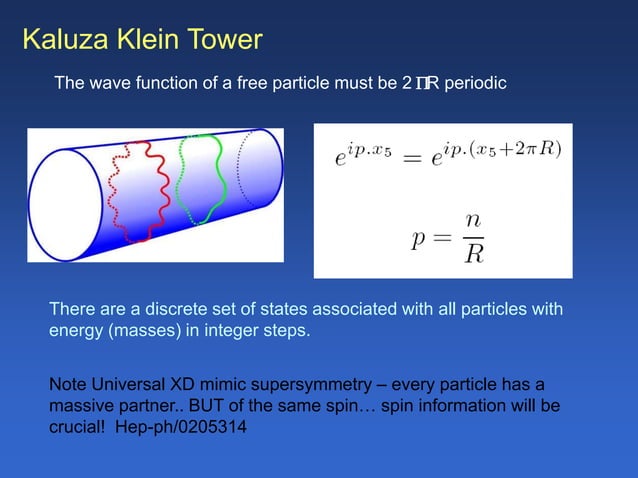 Kaluza Klein Tower

The wave function of a free particle must be 2 ΠR periodic

$e^{ip.x_5} = e^{ip.(x_5+2\pi R)}$

$p = \frac{n}{R}$

There are a discrete set of states associated with all particles with energy (masses) in integer steps.

Note Universal XD mimic supersymmetry – every particle has a massive partner.. BUT of the same spin… spin information will be crucial! Hep-ph/0205314